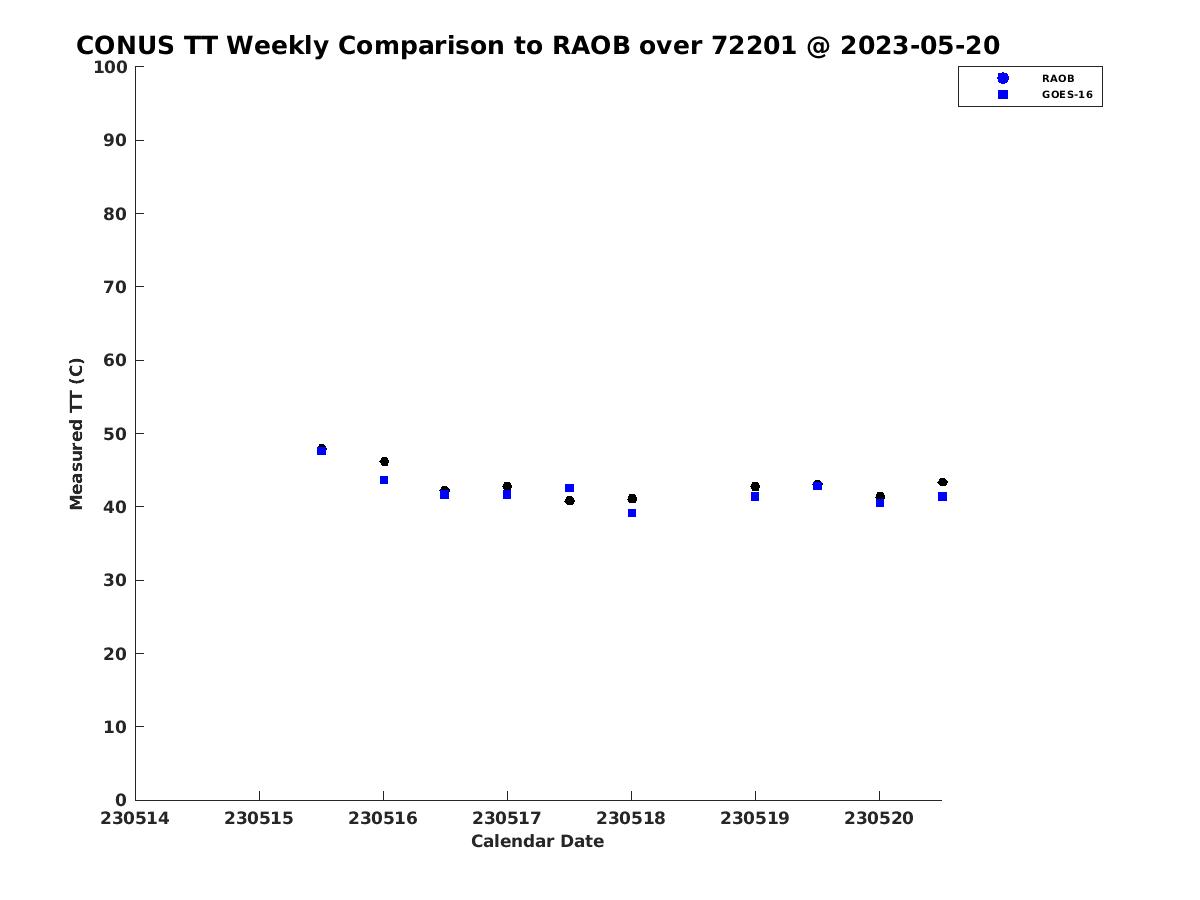 CONUS TT Weekly Comparison to RAOB over 72201 @ 2023-05-20

RAOB
GOES-16

Measured TT (C)

100
90
80
70
60
50
40
30
20
10
0

230514
230515
230516
230517
230518
230519
230520

Calendar Date